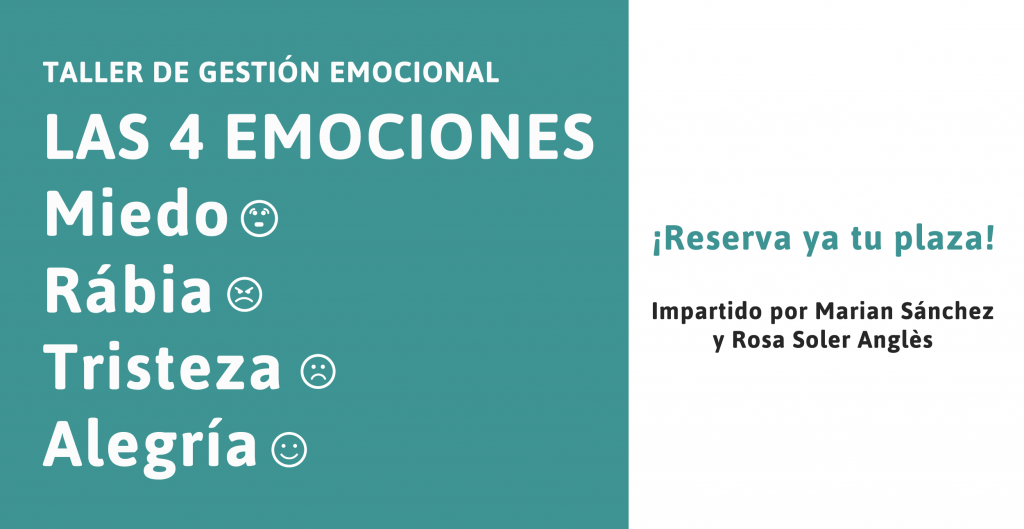 TALLER DE GESTIÓN EMOCIONAL

LAS 4 EMOCIONES

Miedo

Rábia

Tristeza

Alegría

¡Reserva ya tu plaza!

Impartido por Marian Sánchez y Rosa Soler Anglès